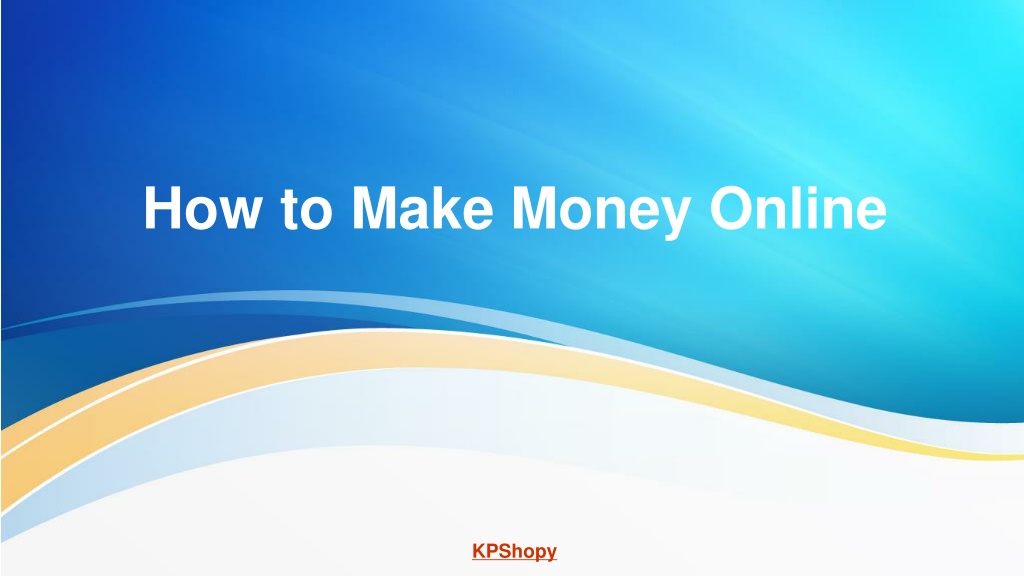 How to Make Money Online

KPShopy